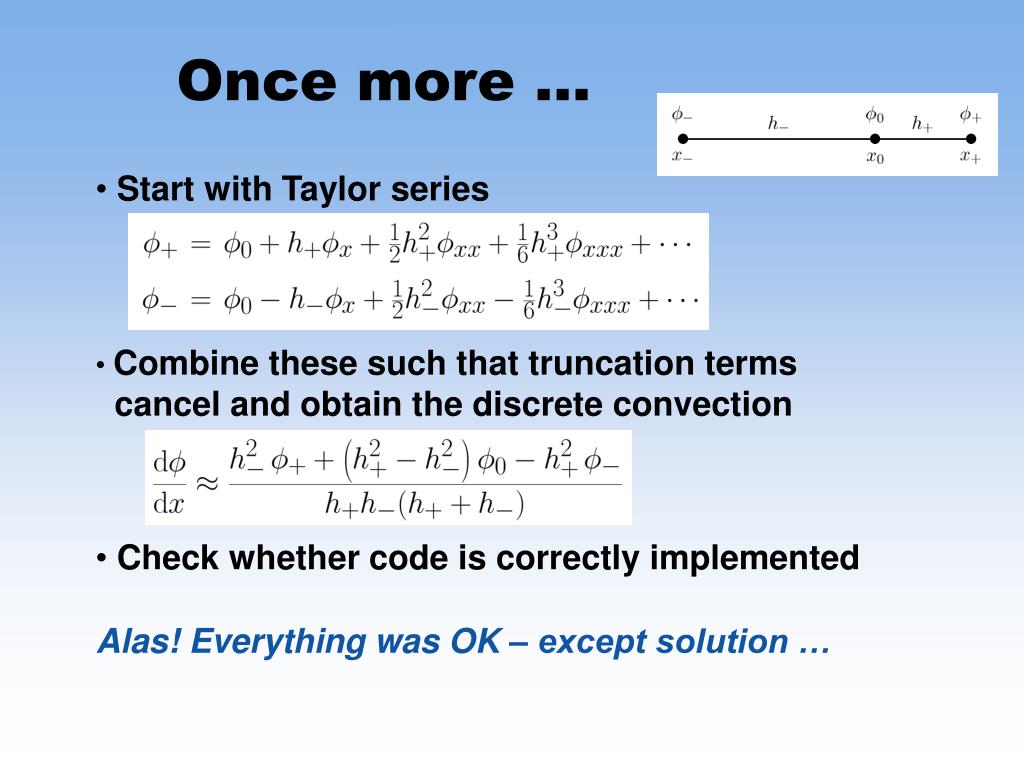 Once more …

$\phi_-$ $h_-$ $\phi_0$ $h_+$ $\phi_+$
$x_-$ $x_0$ $x_+$

• Start with Taylor series

$\phi_+ = \phi_0 + h_+\phi_x + \frac{1}{2}h_+^2\phi_{xx} + \frac{1}{6}h_+^3\phi_{xxx} + \cdots$
$\phi_- = \phi_0 - h_-\phi_x + \frac{1}{2}h_-^2\phi_{xx} - \frac{1}{6}h_-^3\phi_{xxx} + \cdots$

• Combine these such that truncation terms cancel and obtain the discrete convection

$\frac{\mathrm{d}\phi}{\mathrm{d}x} \approx \frac{h_-^2\,\phi_+ + \left(h_+^2 - h_-^2\right)\phi_0 - h_+^2\,\phi_-}{h_+h_-(h_+ + h_-)}$

• Check whether code is correctly implemented

Alas! Everything was OK – except solution …